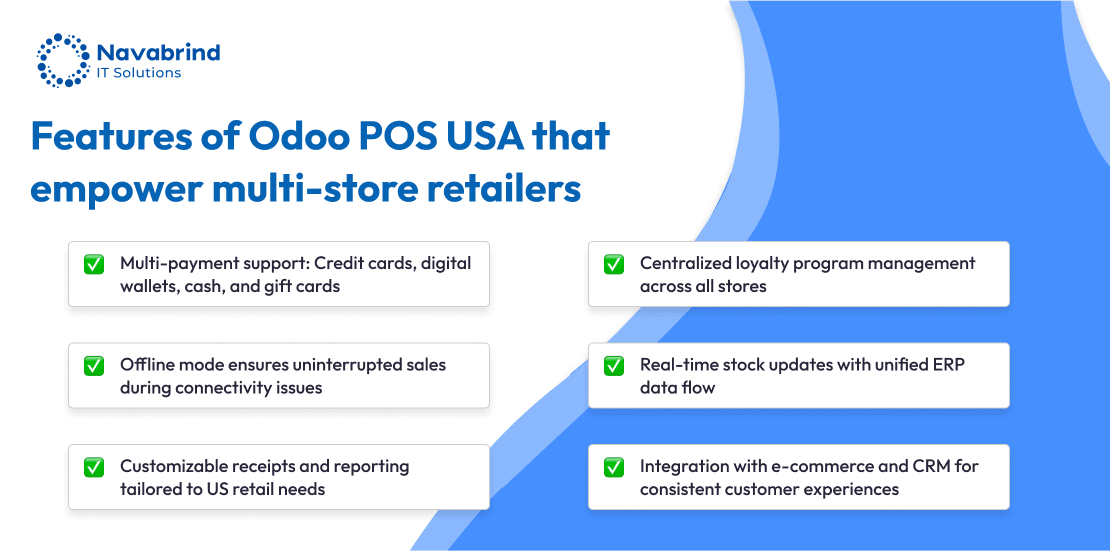 Navabrind
IT Solutions

Features of Odoo POS USA that empower multi-store retailers

✅ Multi-payment support: Credit cards, digital wallets, cash, and gift cards

✅ Offline mode ensures uninterrupted sales during connectivity issues

✅ Customizable receipts and reporting tailored to US retail needs

✅ Centralized loyalty program management across all stores

✅ Real-time stock updates with unified ERP data flow

✅ Integration with e-commerce and CRM for consistent customer experiences